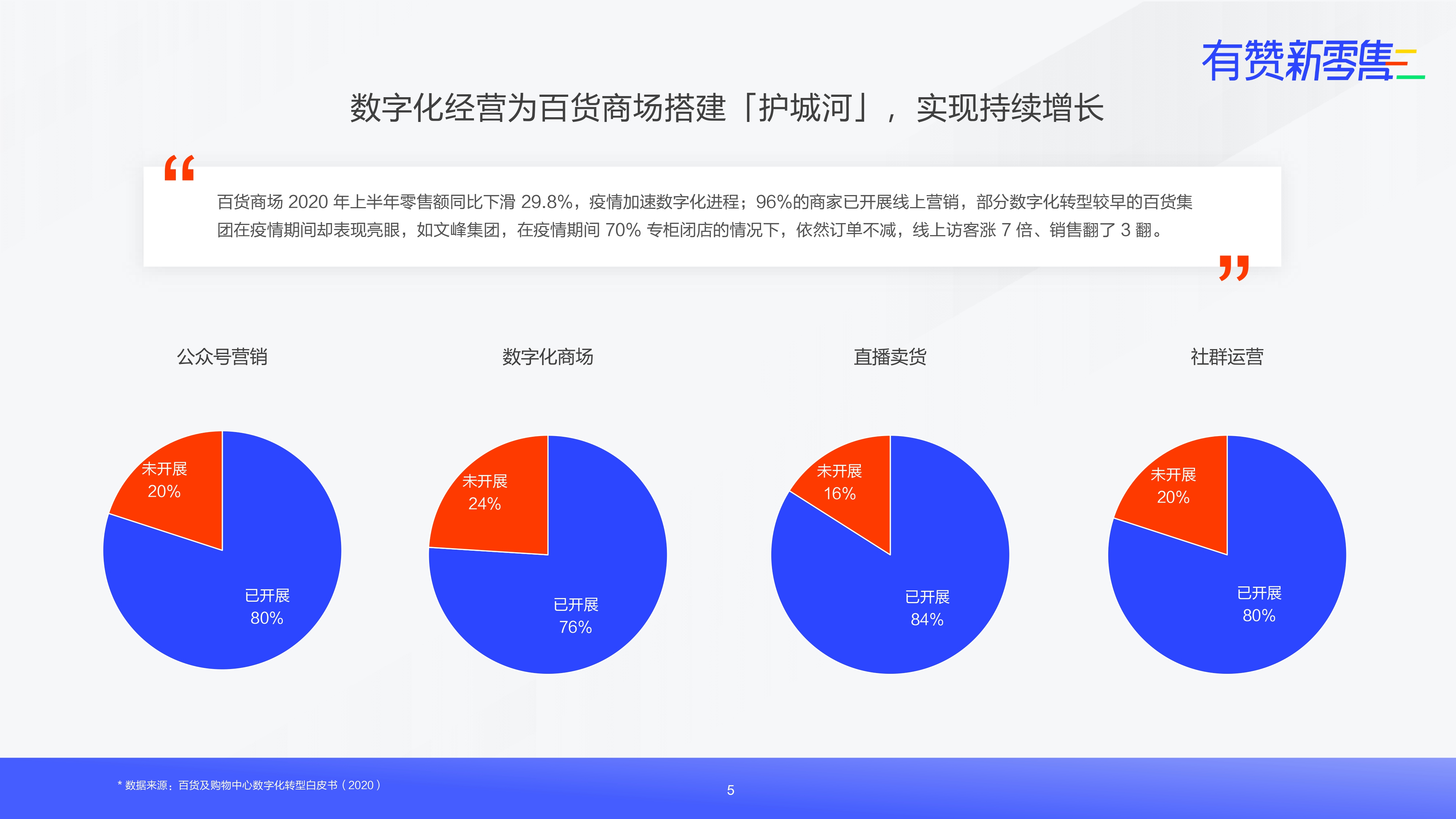 有赞新零售

数字化经营为百货商场搭建「护城河」，实现持续增长

百货商场 2020 年上半年零售额同比下滑 29.8%，疫情加速数字化进程；96%的商家已开展线上营销，部分数字化转型较早的百货集团在疫情期间却表现亮眼，如文峰集团，在疫情期间 70% 专柜闭店的情况下，依然订单不减，线上访客涨 7 倍、销售翻了 3 翻。

公众号营销

未开展
20%

已开展
80%

数字化商场

未开展
24%

已开展
76%

直播卖货

未开展
16%

已开展
84%

社群运营

未开展
20%

已开展
80%

* 数据来源：百货及购物中心数字化转型白皮书（2020）

5